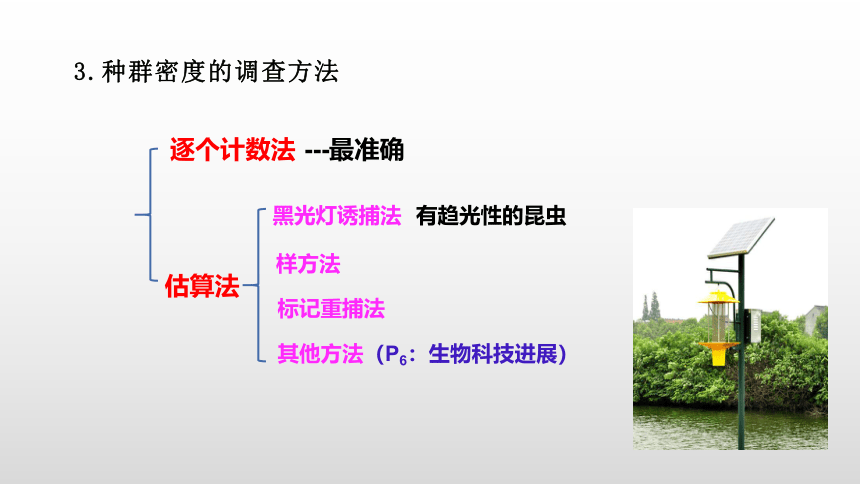 3. 种群密度的调查方法

逐个计数法 ---最准确

估算法

黑光灯诱捕法 有趋光性的昆虫

样方法

标记重捕法

其他方法（$P_6$：生物科技进展）